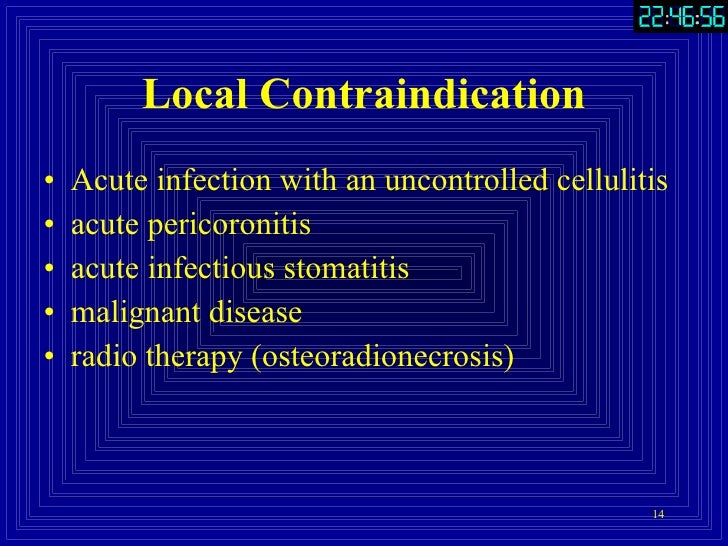 22:46:56

Local Contraindication

• Acute infection with an uncontrolled cellulitis
• acute pericoronitis
• acute infectious stomatitis
• malignant disease
• radio therapy (osteoradionecrosis)

14